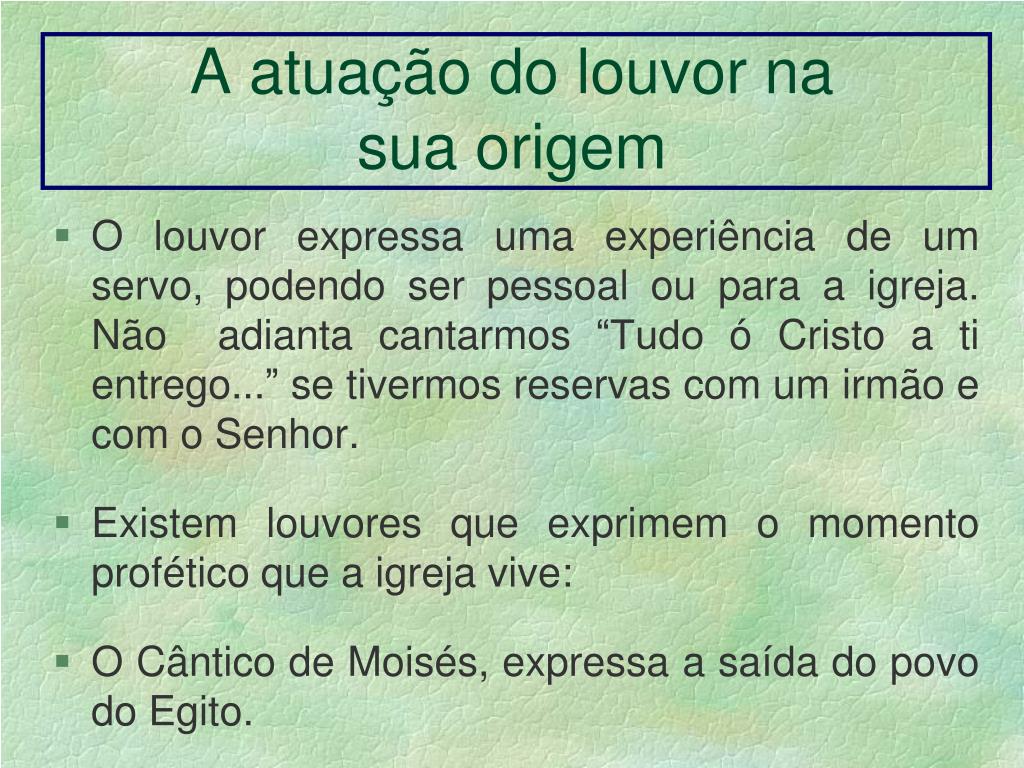 A atuação do louvor na sua origem

▪ O louvor expressa uma experiência de um servo, podendo ser pessoal ou para a igreja. Não adianta cantarmos “Tudo ó Cristo a ti entrego...” se tivermos reservas com um irmão e com o Senhor.

▪ Existem louvores que exprimem o momento profético que a igreja vive:

▪ O Cântico de Moisés, expressa a saída do povo do Egito.